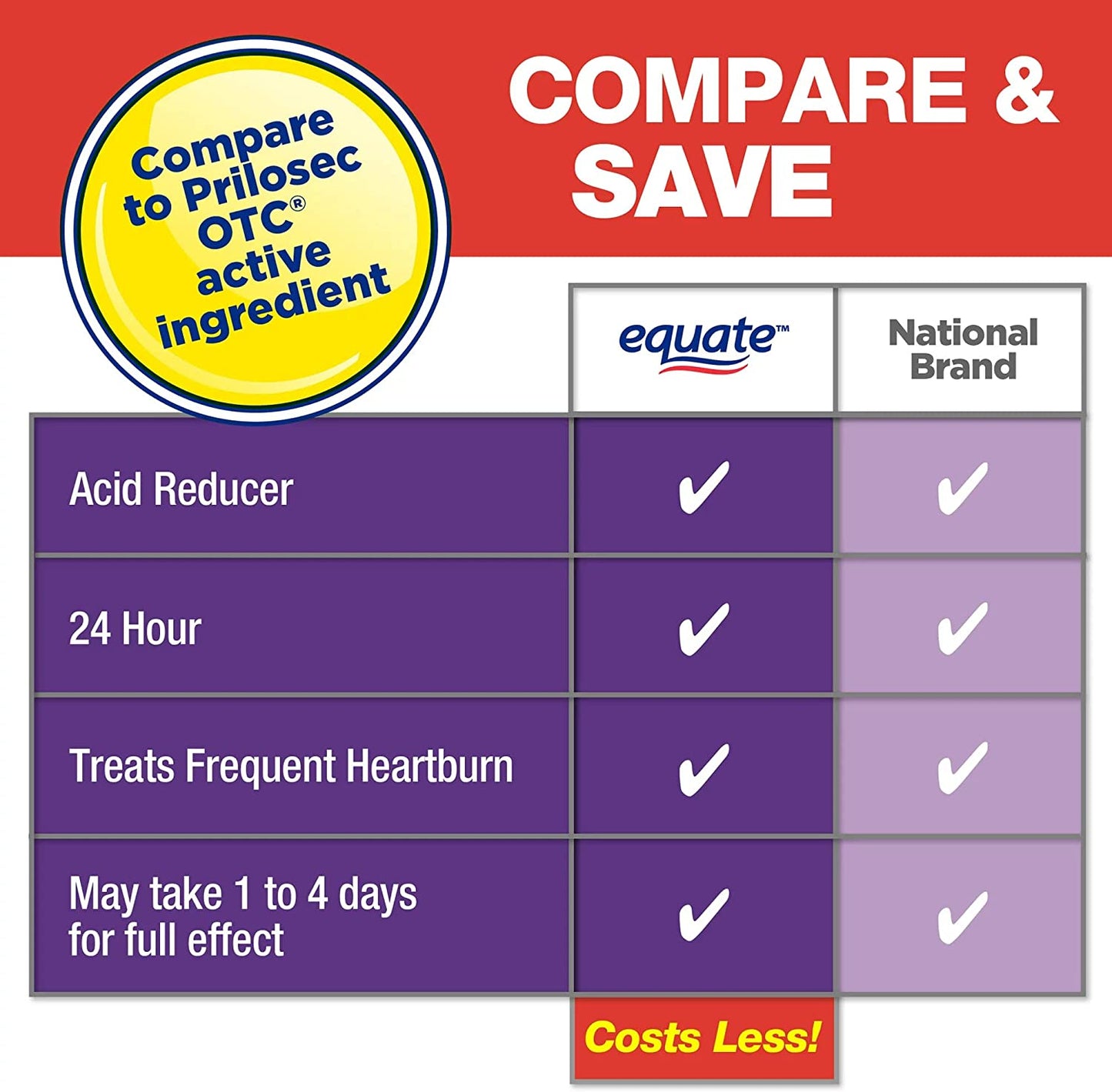 Compare to Prilosec OTC® active ingredient

COMPARE & SAVE

| | equate™ | National Brand |
|---|---|---|
| Acid Reducer | ✔ | ✔ |
| 24 Hour | ✔ | ✔ |
| Treats Frequent Heartburn | ✔ | ✔ |
| May take 1 to 4 days for full effect | ✔ | ✔ |
| | Costs Less! | |